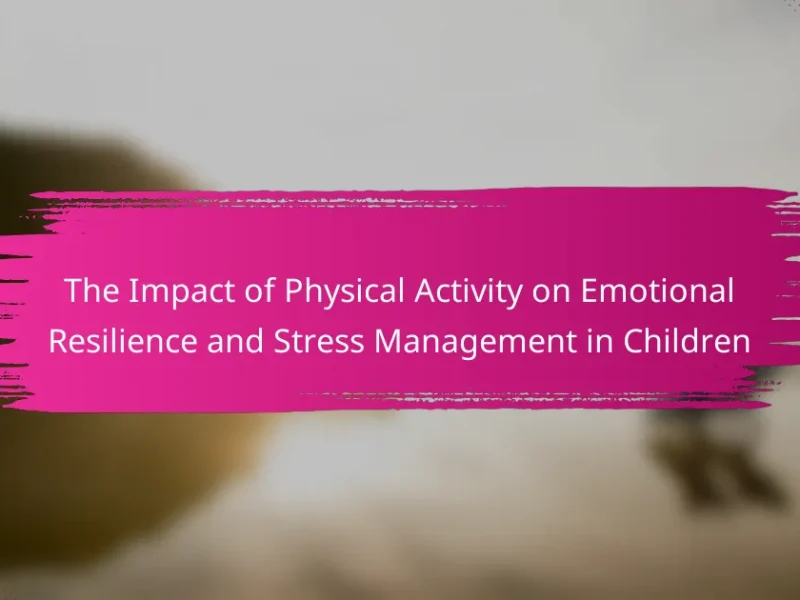 The Impact of Physical Activity on Emotional Resilience and Stress Management in Children